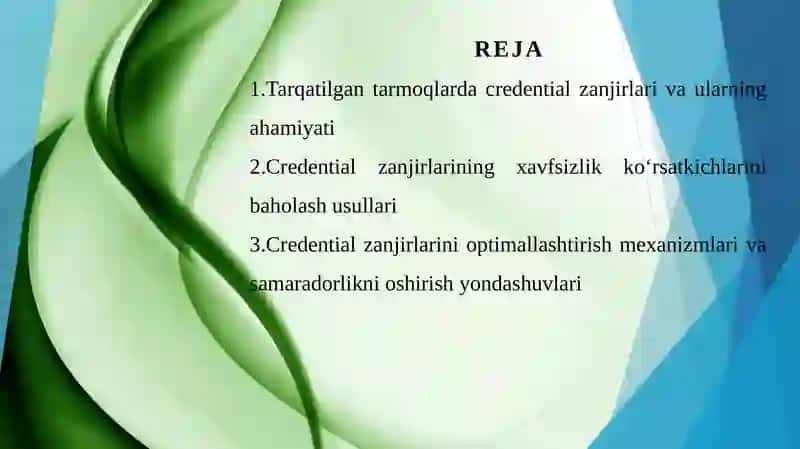 REJA

1.Tarqatilgan tarmoqlarda credential zanjirlari va ularning ahamiyati

2.Credential zanjirlarining xavfsizlik ko‘rsatkichlarini baholash usullari

3.Credential zanjirlarini optimallashtirish mexanizmlari va samaradorlikni oshirish yondashuvlari